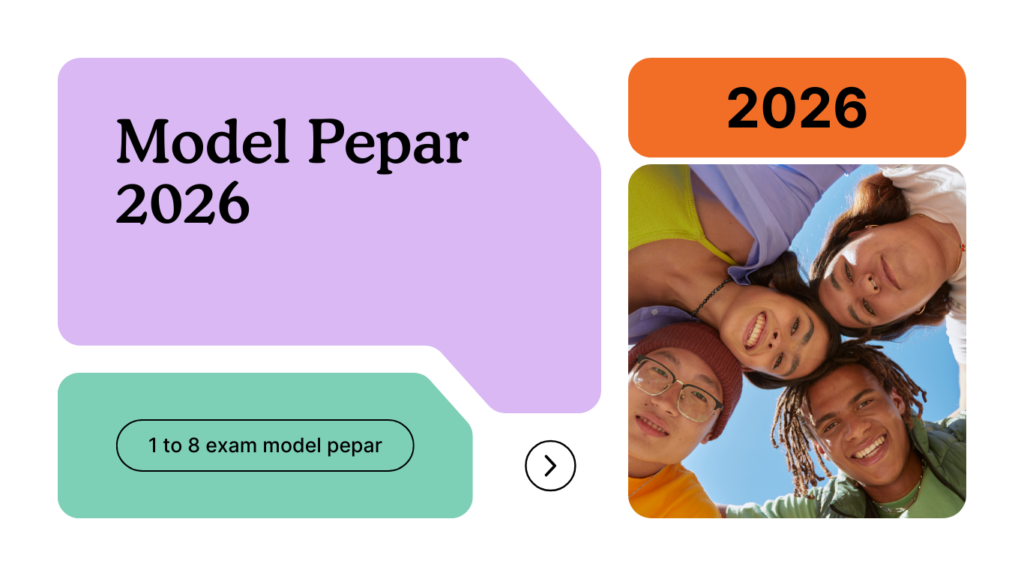 Model Pepar 2026

2026

1 to 8 exam model pepar